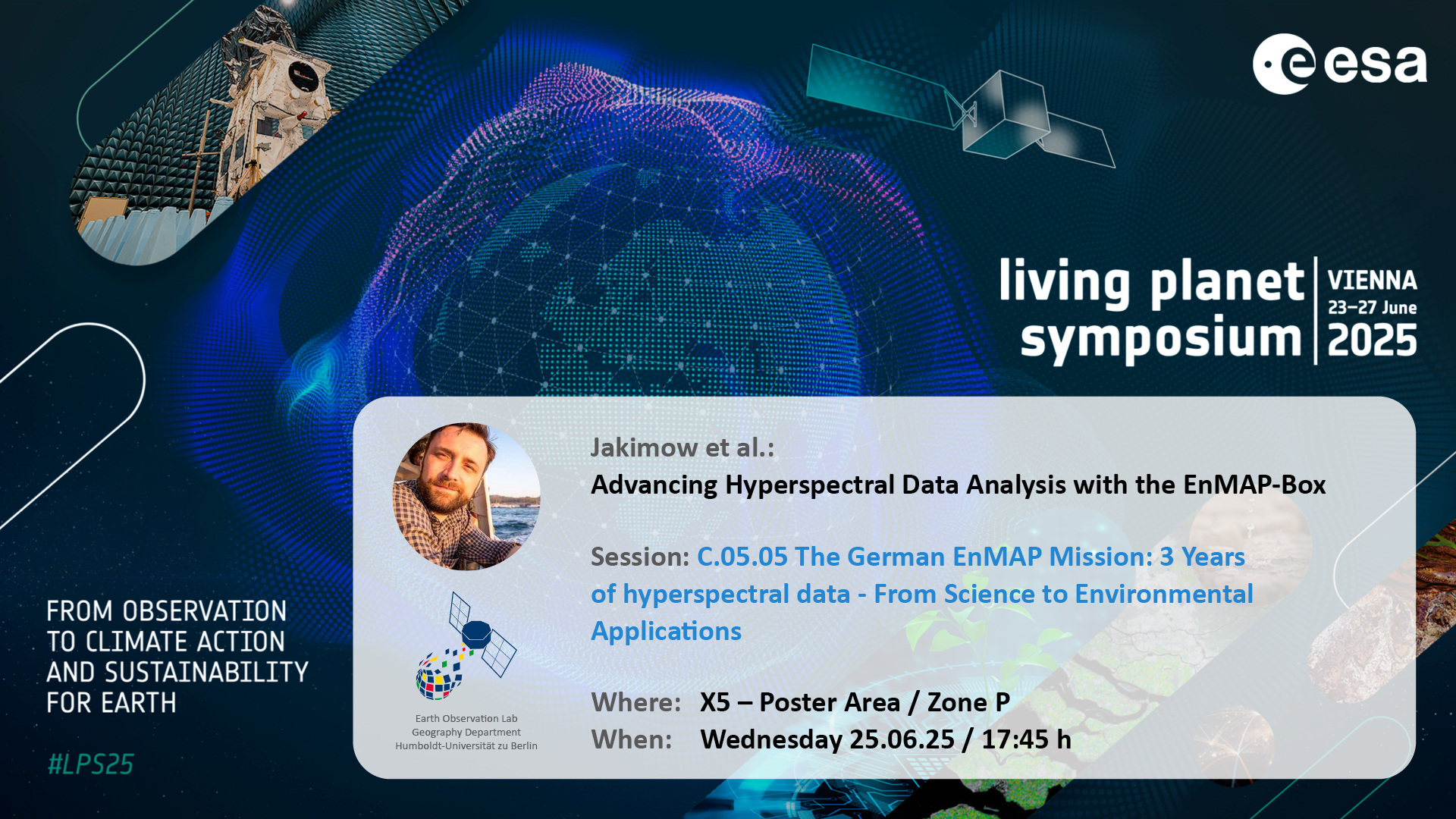 esa

living planet symposium
VIENNA
23–27 June
2025

Jakimow et al.:
Advancing Hyperspectral Data Analysis with the EnMAP-Box

Session: C.05.05 The German EnMAP Mission: 3 Years of hyperspectral data - From Science to Environmental Applications

Where: X5 – Poster Area / Zone P
When: Wednesday 25.06.25 / 17:45 h

Earth Observation Lab
Geography Department
Humboldt-Universität zu Berlin

FROM OBSERVATION TO CLIMATE ACTION AND SUSTAINABILITY FOR EARTH

#LPS25